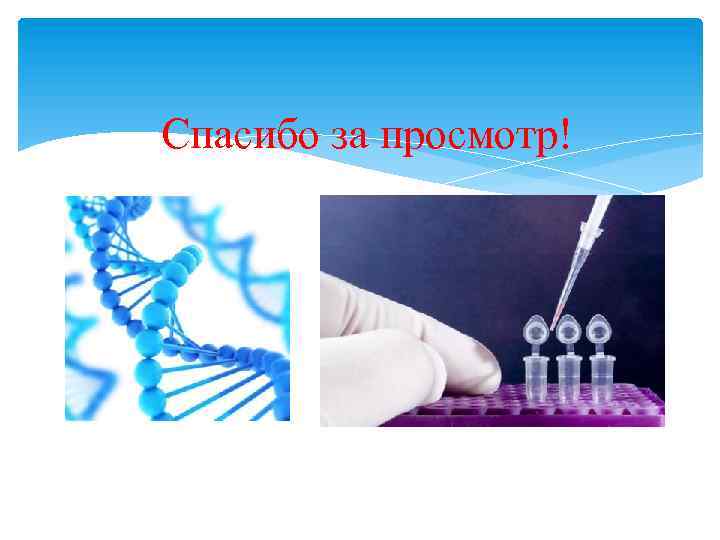 Спасибо за просмотр!